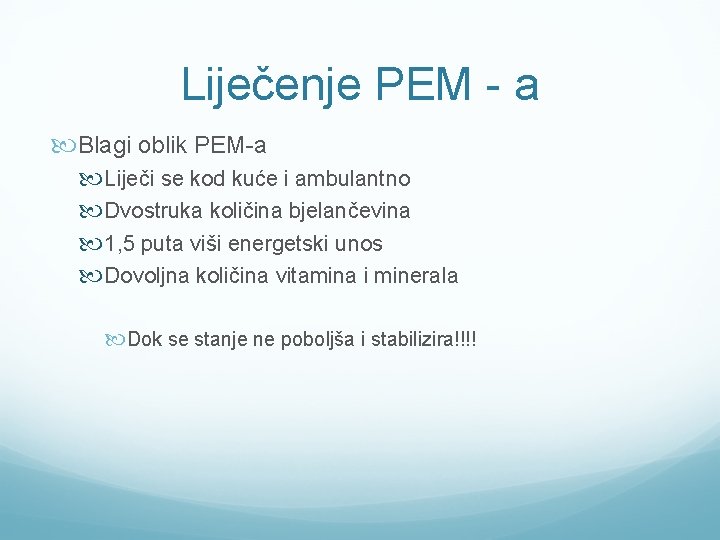 Liječenje PEM - a

Blagi oblik PEM-a

Liječi se kod kuće i ambulantno

Dvostruka količina bjelančevina

1,5 puta viši energetski unos

Dovoljna količina vitamina i minerala

Dok se stanje ne poboljša i stabilizira!!!!